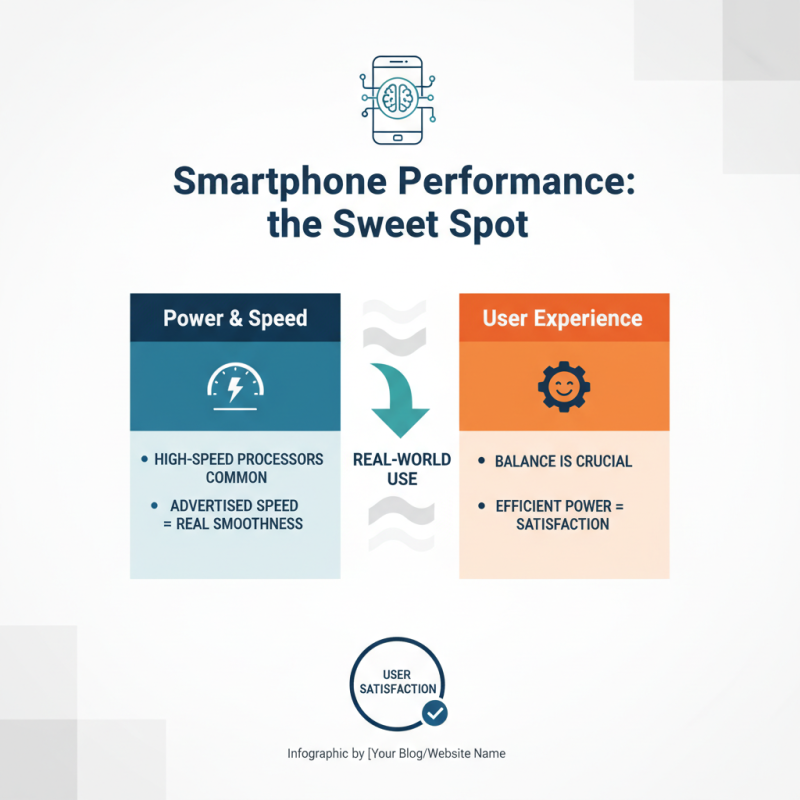 Smartphone Performance: the Sweet Spot

Power & Speed

• HIGH-SPEED PROCESSORS COMMON

• ADVERTISED SPEED = REAL SMOOTHNESS

REAL-WORLD USE

User Experience

• BALANCE IS CRUCIAL

• EFFICIENT POWER = SATISFACTION

USER SATISFACTION

Infographic by [Your Blog/Website Name